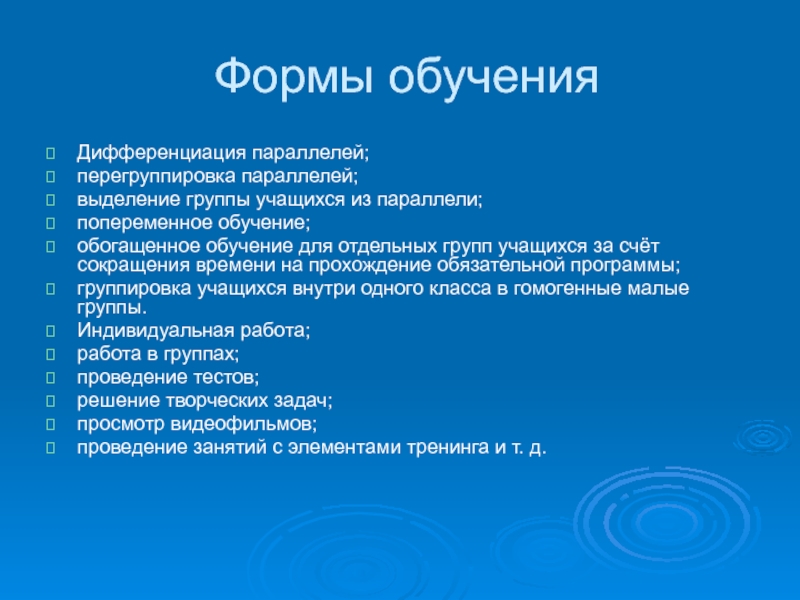 Формы обучения

Дифференциация параллелей;
перегруппировка параллелей;
выделение группы учащихся из параллели;
попеременное обучение;
обогащенное обучение для отдельных групп учащихся за счёт сокращения времени на прохождение обязательной программы;
группировка учащихся внутри одного класса в гомогенные малые группы.
Индивидуальная работа;
работа в группах;
проведение тестов;
решение творческих задач;
просмотр видеофильмов;
проведение занятий с элементами тренинга и т. д.